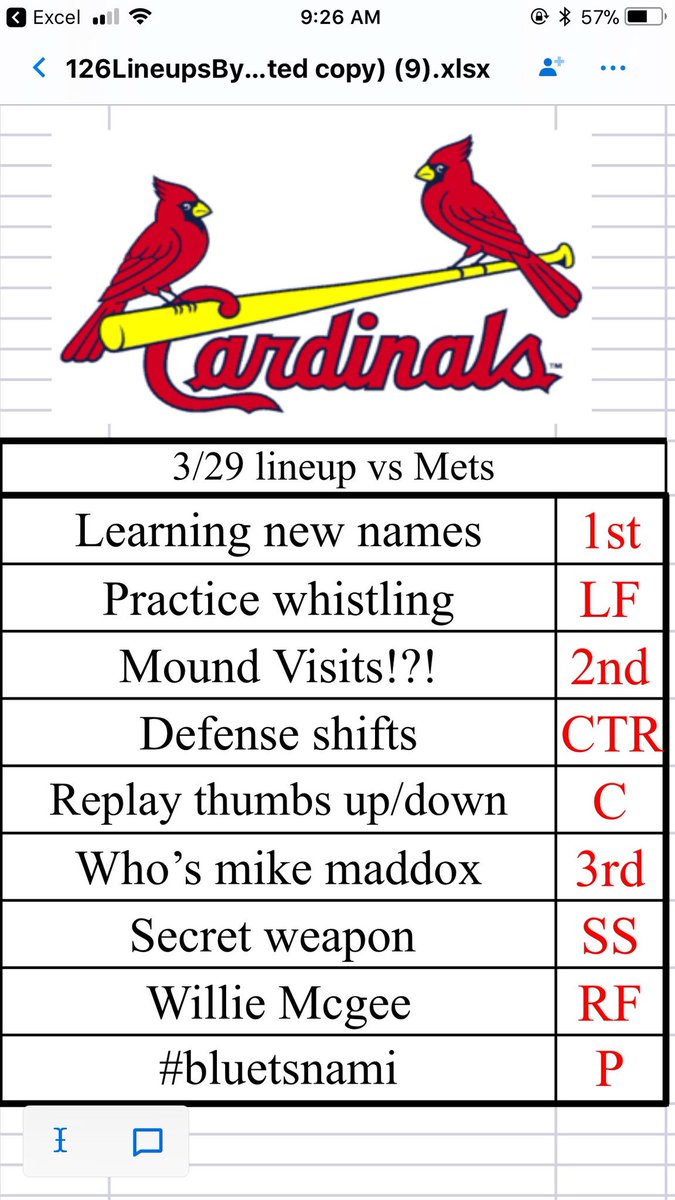 Excel 9:26 AM 57%

126LineupsBy...ted copy) (9).xlsx

Cardinals

| 3/29 lineup vs Mets | |
|---|---|
| Learning new names | 1st |
| Practice whistling | LF |
| Mound Visits!?! | 2nd |
| Defense shifts | CTR |
| Replay thumbs up/down | C |
| Who's mike maddox | 3rd |
| Secret weapon | SS |
| Willie Mcgee | RF |
| #bluetsnami | P |